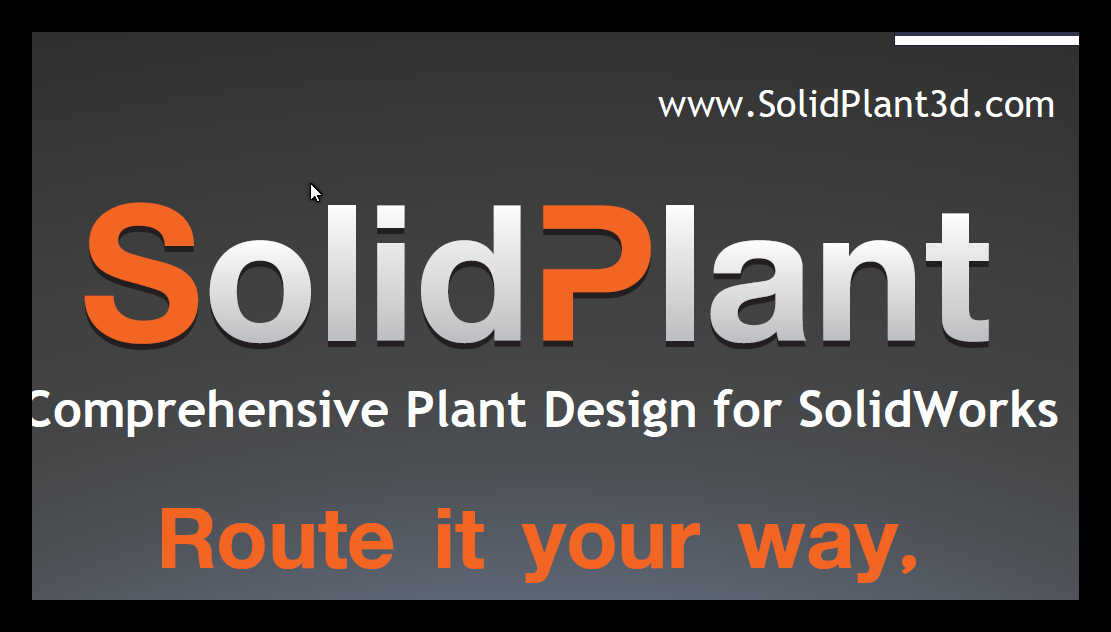 www.SolidPlant3d.com

SolidPlant

Comprehensive Plant Design for SolidWorks

Route it your way,